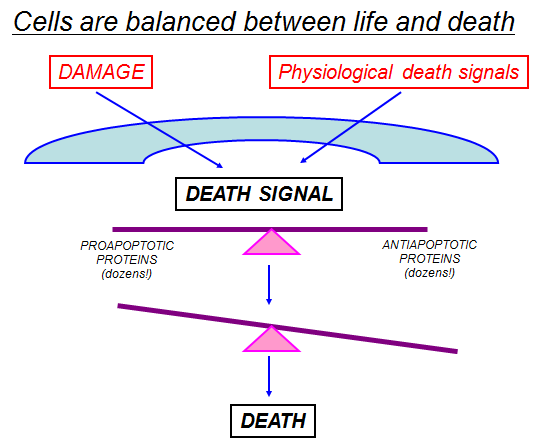 Cells are balanced between life and death

DAMAGE

Physiological death signals

DEATH SIGNAL

PROAPOPTOTIC PROTEINS (dozens!)

ANTIAPOPTOTIC PROTEINS (dozens!)

DEATH